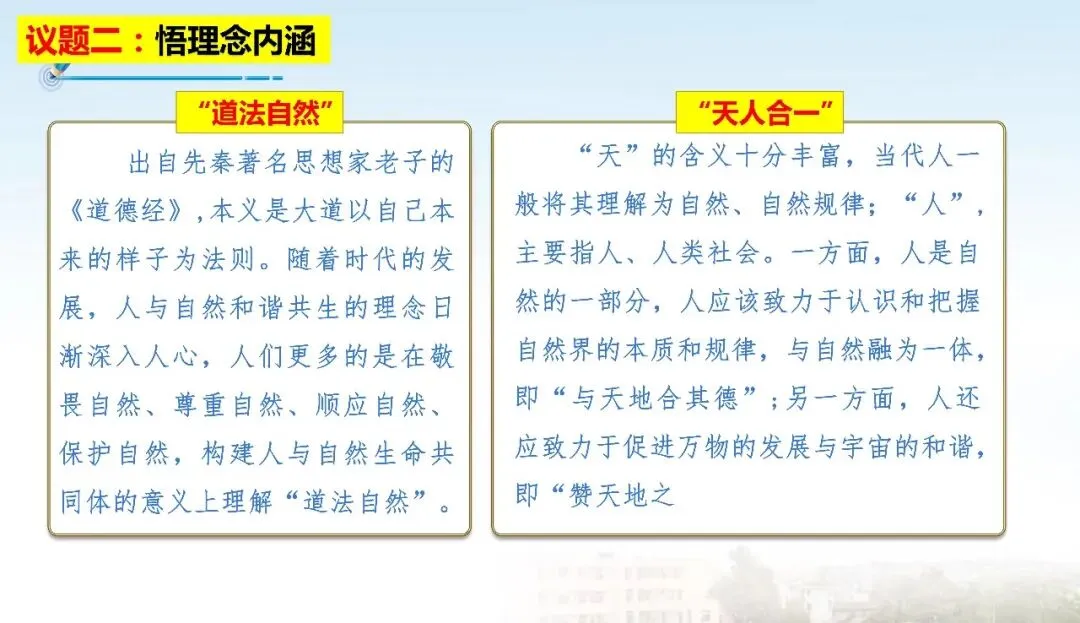 议题二：悟理念内涵

“道法自然”

出自先秦著名思想家老子的《道德经》，本义是大道以自己本来的样子为法则。随着时代的发展，人与自然和谐共生的理念日渐深入人心，人们更多的是在敬畏自然、尊重自然、顺应自然、保护自然，构建人与自然生命共同体的意义上理解“道法自然”。

“天人合一”

“天”的含义十分丰富，当代人一般将其理解为自然、自然规律；“人”，主要指人、人类社会。一方面，人是自然的一部分，人应该致力于认识和把握自然界的本质和规律，与自然融为一体，即“与天地合其德”；另一方面，人还应致力于促进万物的发展与宇宙的和谐，即“赞天地之